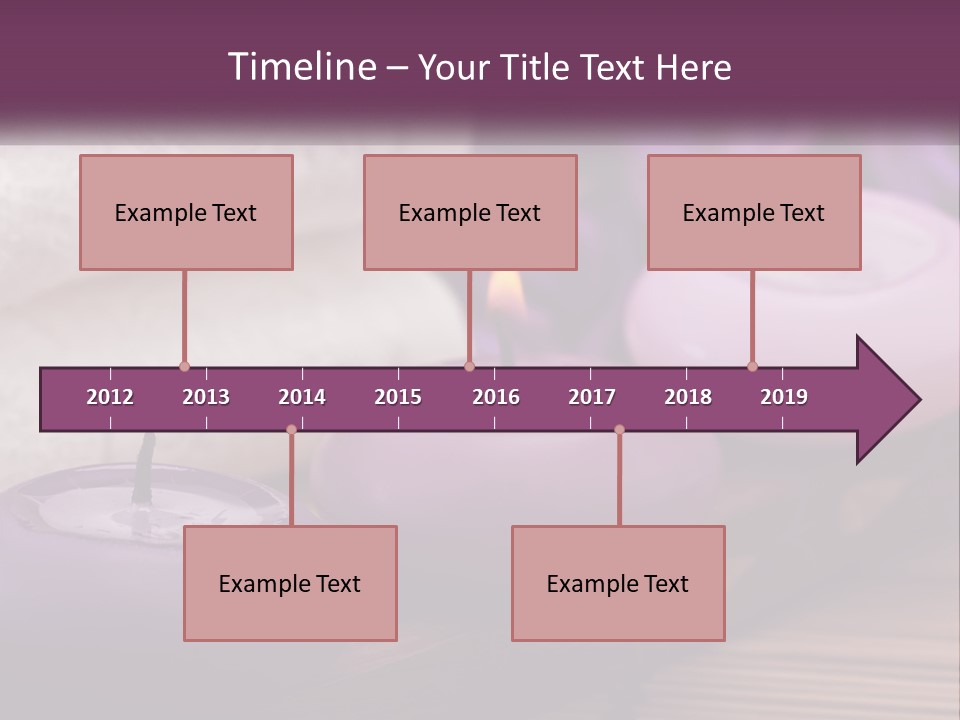 Timeline – Your Title Text Here

Example Text

Example Text

Example Text

2012 2013 2014 2015 2016 2017 2018 2019

Example Text

Example Text